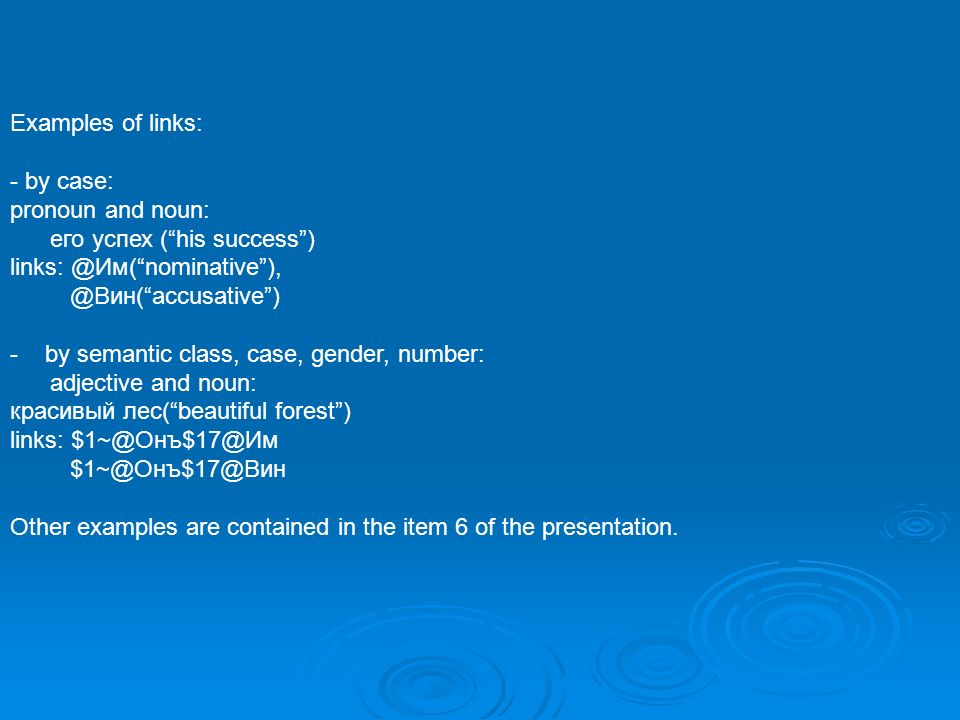 Examples of links:

- by case:
pronoun and noun:
его успех (“his success”)
links: @Им(“nominative”),
@Вин(“accusative”)

- by semantic class, case, gender, number:
adjective and noun:
красивый лес(“beautiful forest”)
links: \$1~@Онъ\$17@Им
\$1~@Онъ\$17@Вин

Other examples are contained in the item 6 of the presentation.